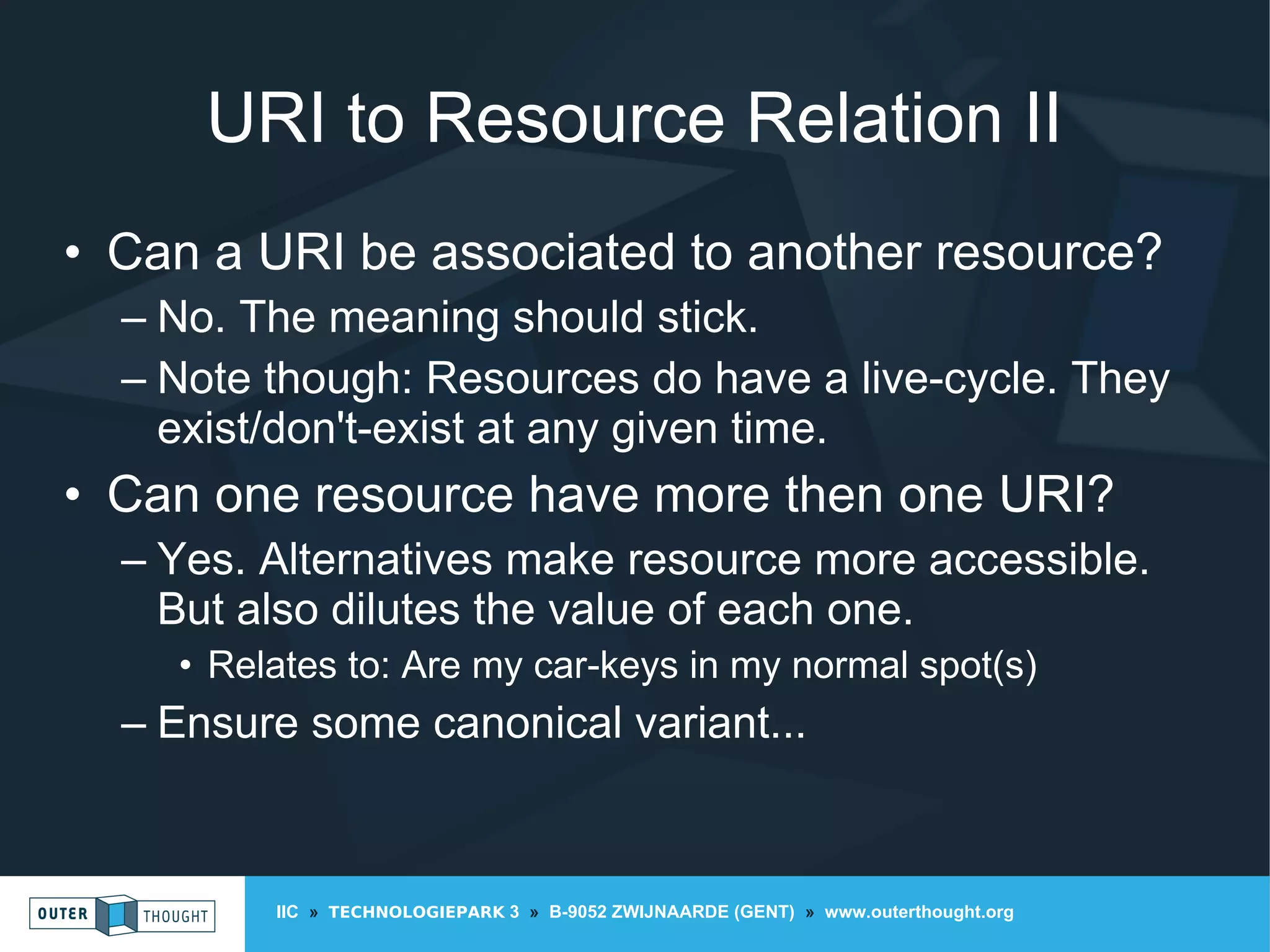 URI to Resource Relation II

• Can a URI be associated to another resource?
– No. The meaning should stick.
– Note though: Resources do have a live-cycle. They exist/don't-exist at any given time.

• Can one resource have more then one URI?
– Yes. Alternatives make resource more accessible. But also dilutes the value of each one.
• Relates to: Are my car-keys in my normal spot(s)
– Ensure some canonical variant...

OUTER THOUGHT

IIC » TECHNOLOGIEPARK 3 » B-9052 ZWIJNAARDE (GENT) » www.outerthought.org